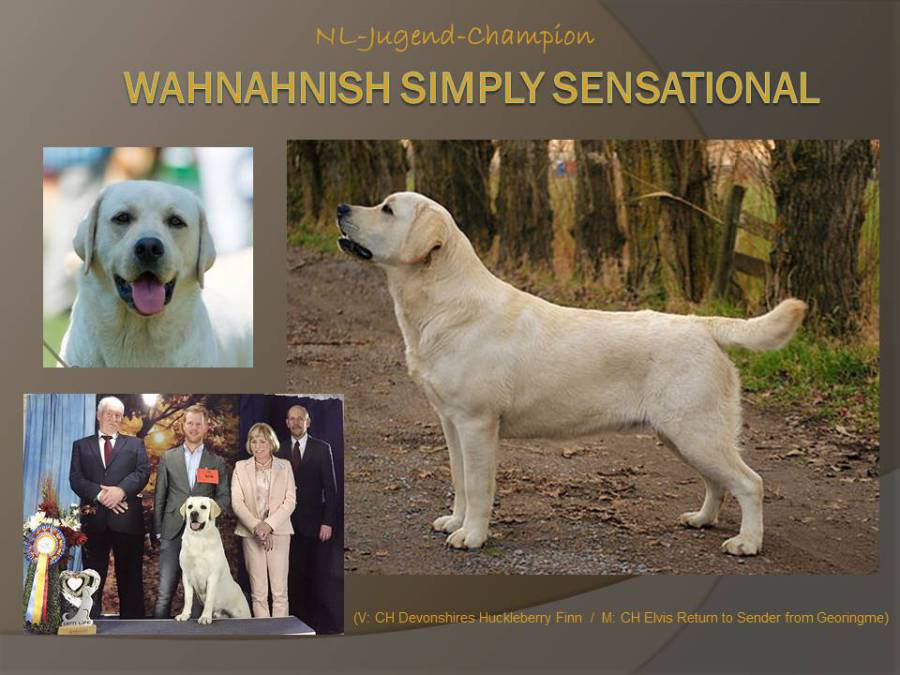 NL-Jugend-Champion

WAHNAHNISH SIMPLY SENSATIONAL

(V: CH Devonshires Huckleberry Finn / M: CH Elvis Return to Sender from Georingme)